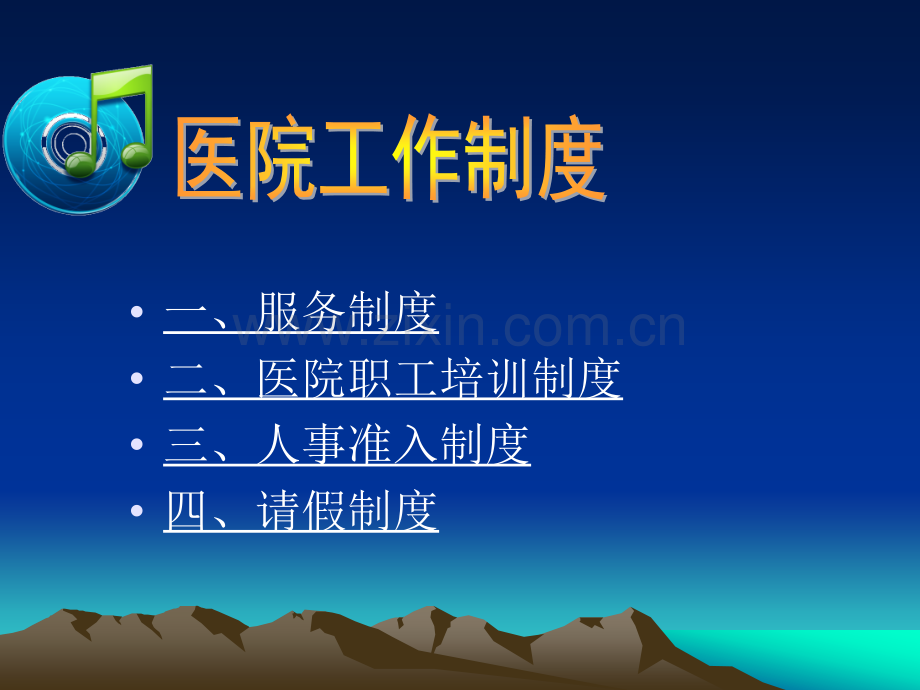 医院工作制度

• 一、服务制度
• 二、医院职工培训制度
• 三、人事准入制度
• 四、请假制度

www.zixin.com.cn